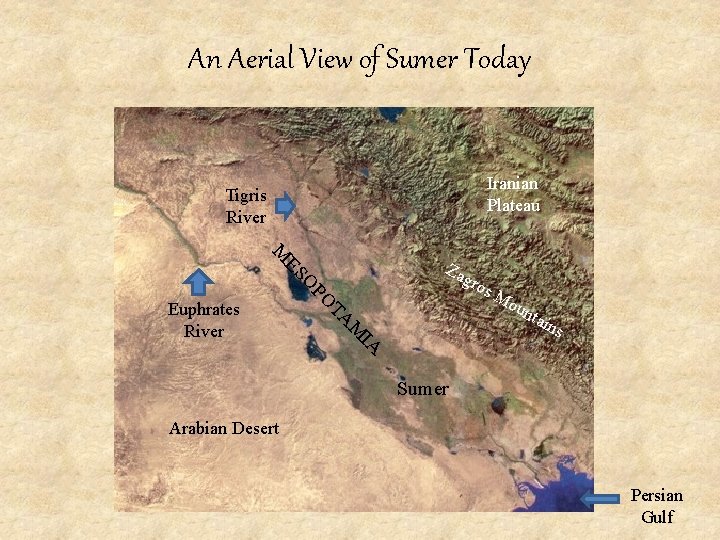 An Aerial View of Sumer Today

Tigris River

Iranian Plateau

MESOPOTAMIA

Zagros Mountains

Euphrates River

Sumer

Arabian Desert

Persian Gulf